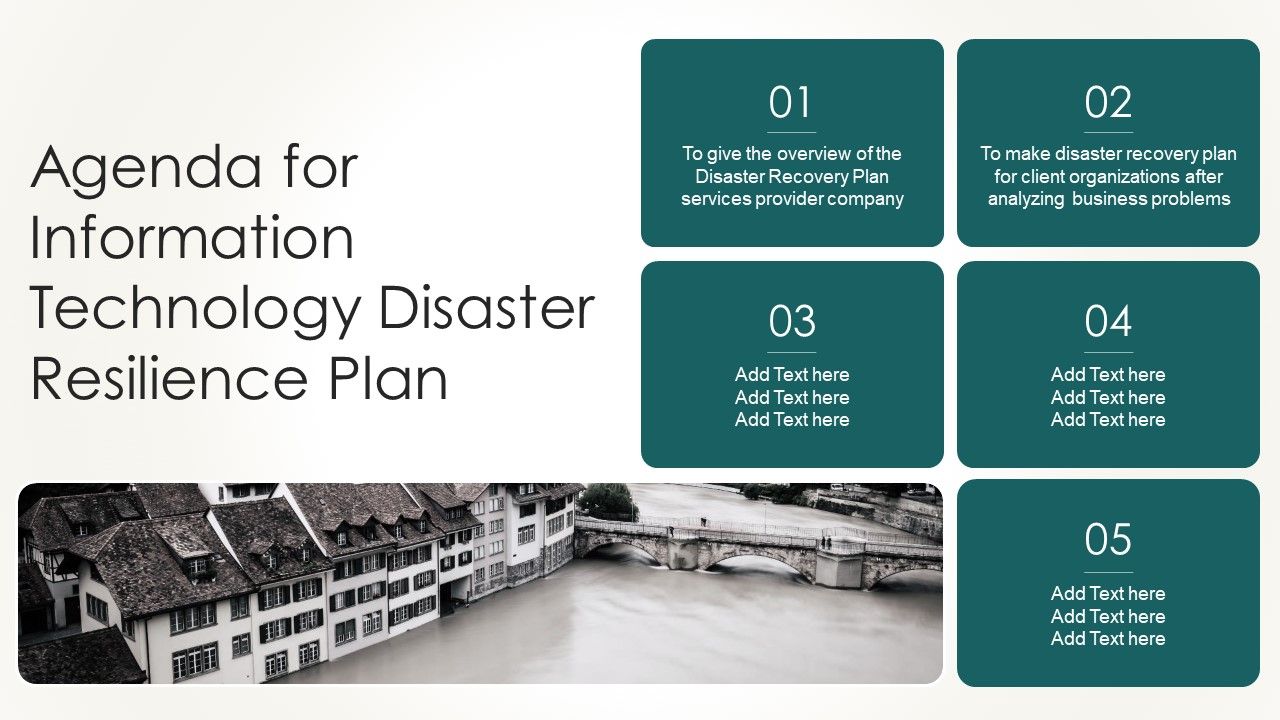 Agenda for Information Technology Disaster Resilience Plan

01

To give the overview of the Disaster Recovery Plan services provider company

02

To make disaster recovery plan for client organizations after analyzing business problems

03

Add Text here
Add Text here
Add Text here

04

Add Text here
Add Text here
Add Text here

05

Add Text here
Add Text here
Add Text here